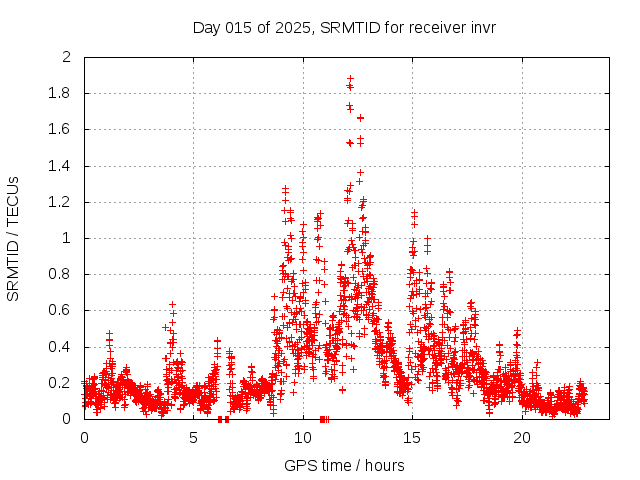 Day 015 of 2025, SRMTID for receiver invr

SRMTID / TECUs

2
1.8
1.6
1.4
1.2
1
0.8
0.6
0.4
0.2
0

0
5
10
15
20

GPS time / hours